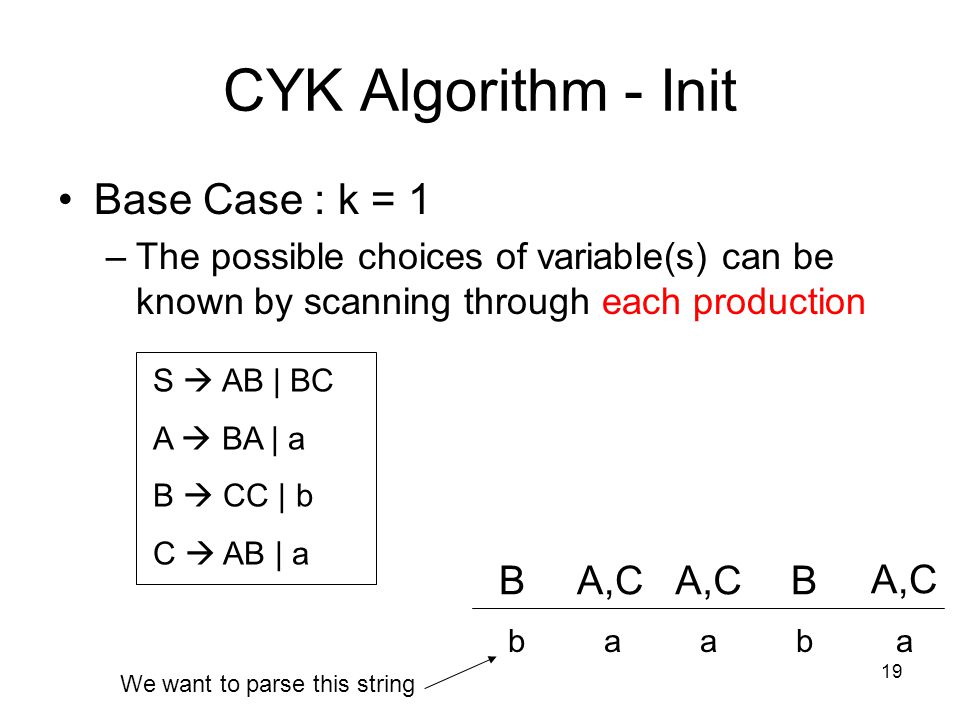 CYK Algorithm - Init

• Base Case : k = 1

– The possible choices of variable(s) can be known by scanning through each production

S → AB | BC
A → BA | a
B → CC | b
C → AB | a

| B | A,C | A,C | B | A,C |
|---|---|---|---|---|
| b | a | a | b | a |

We want to parse this string

19